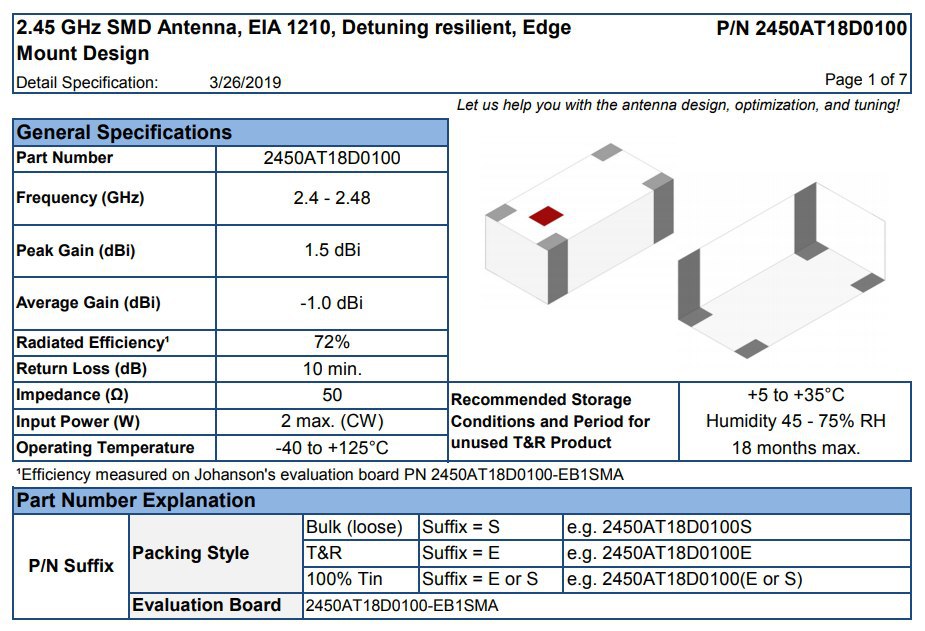 2.45 GHz SMD Antenna, EIA 1210, Detuning resilient, Edge Mount Design

P/N 2450AT18D0100

Detail Specification: 3/26/2019

Page 1 of 7

Let us help you with the antenna design, optimization, and tuning!

| General Specifications | |
|---|---|
| Part Number | 2450AT18D0100 |
| Frequency (GHz) | 2.4 - 2.48 |
| Peak Gain (dBi) | 1.5 dBi |
| Average Gain (dBi) | -1.0 dBi |
| Radiated Efficiency¹ | 72% |
| Return Loss (dB) | 10 min. |
| Impedance (Ω) | 50 |
| Input Power (W) | 2 max. (CW) |
| Operating Temperature | -40 to +125°C |

| Recommended Storage Conditions and Period for unused T&R Product | +5 to +35°C Humidity 45 - 75% RH 18 months max. |
|---|---|

¹Efficiency measured on Johanson's evaluation board PN 2450AT18D0100-EB1SMA

| Part Number Explanation | | | | |
|---|---|---|---|---|
| P/N Suffix | Packing Style | Bulk (loose) | Suffix = S | e.g. 2450AT18D0100S |
| | | T&R | Suffix = E | e.g. 2450AT18D0100E |
| | | 100% Tin | Suffix = E or S | e.g. 2450AT18D0100(E or S) |
| | Evaluation Board | 2450AT18D0100-EB1SMA | | |